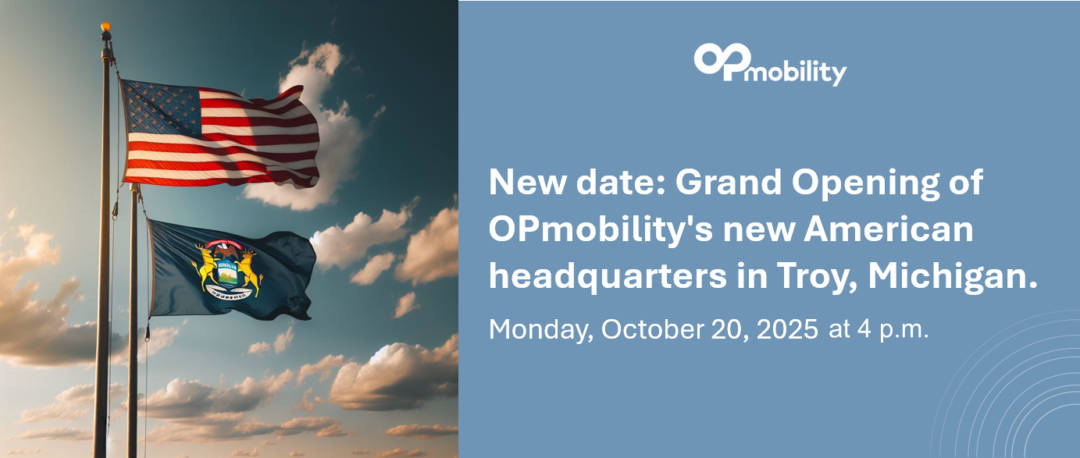 OPmobility

New date: Grand Opening of OPmobility's new American headquarters in Troy, Michigan.

Monday, October 20, 2025 at 4 p.m.